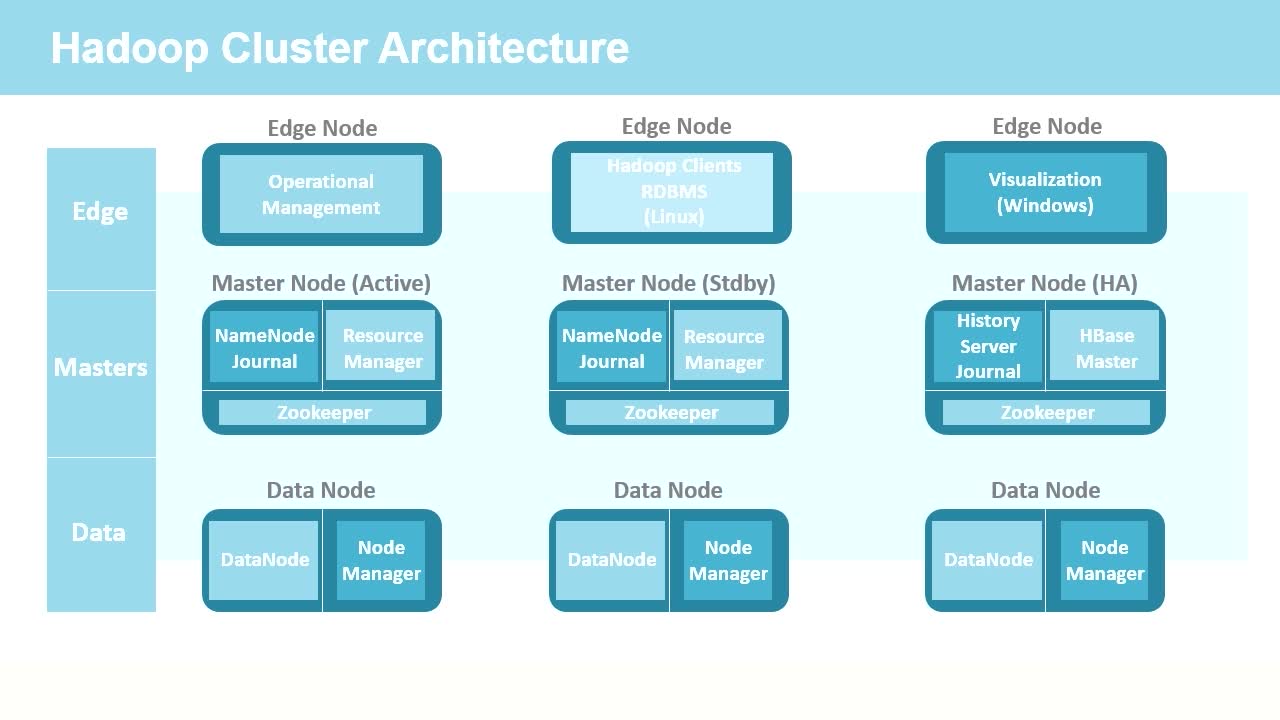 Hadoop Cluster Architecture

Edge

Masters

Data

Edge Node
Operational Management

Edge Node
Hadoop Clients RDBMS (Linux)

Edge Node
Visualization (Windows)

Master Node (Active)
NameNode Journal
Resource Manager
Zookeeper

Master Node (Stdby)
NameNode Journal
Resource Manager
Zookeeper

Master Node (HA)
History Server Journal
HBase Master
Zookeeper

Data Node
DataNode
Node Manager

Data Node
DataNode
Node Manager

Data Node
DataNode
Node Manager